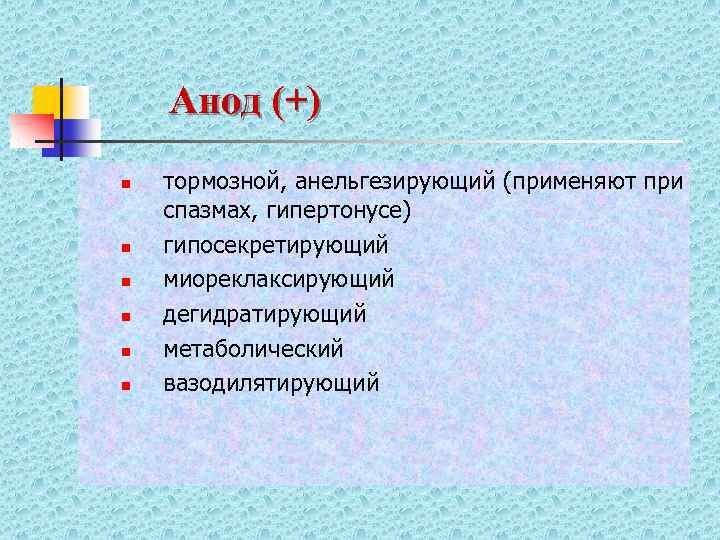 Анод (+)

- тормозной, анельгезирующий (применяют при спазмах, гипертонусе)
- гипосекретирующий
- миореклаксирующий
- дегидратирующий
- метаболический
- вазодилятирующий